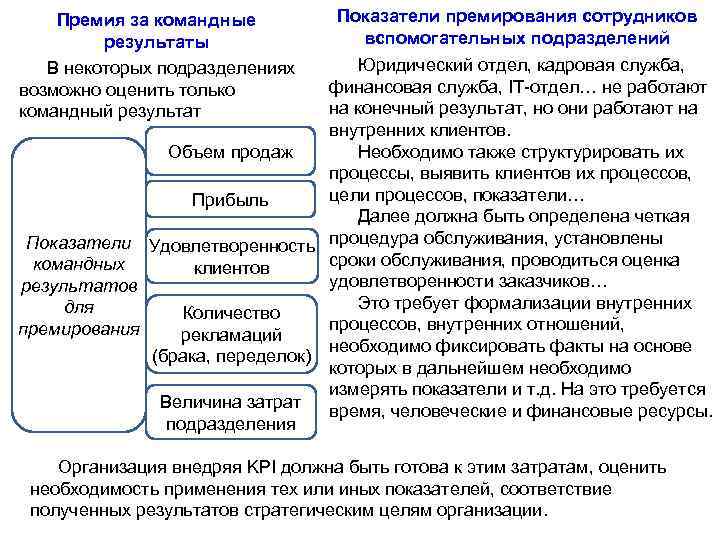 Премия за командные результаты

В некоторых подразделениях возможно оценить только командный результат

Показатели командных результатов для премирования

Объем продаж

Прибыль

Удовлетворенность клиентов

Количество рекламаций (брака, переделок)

Величина затрат подразделения

Показатели премирования сотрудников вспомогательных подразделений

Юридический отдел, кадровая служба, финансовая служба, IT-отдел… не работают на конечный результат, но они работают на внутренних клиентов.

Необходимо также структурировать их процессы, выявить клиентов их процессов, цели процессов, показатели…

Далее должна быть определена четкая процедура обслуживания, установлены сроки обслуживания, проводиться оценка удовлетворенности заказчиков…

Это требует формализации внутренних процессов, внутренних отношений, необходимо фиксировать факты на основе которых в дальнейшем необходимо измерять показатели и т.д. На это требуется время, человеческие и финансовые ресурсы.

Организация внедряя KPI должна быть готова к этим затратам, оценить необходимость применения тех или иных показателей, соответствие полученных результатов стратегическим целям организации.